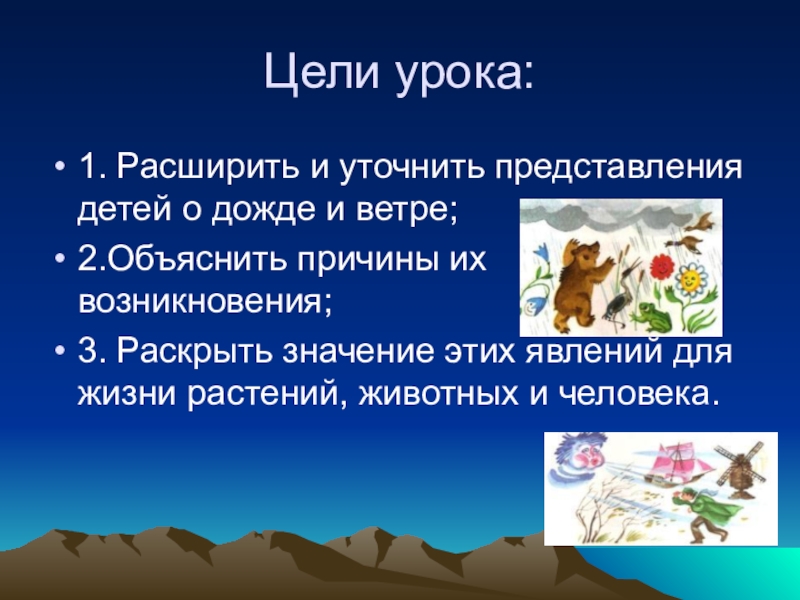 Цели урока:

• 1. Расширить и уточнить представления детей о дожде и ветре;

• 2.Объяснить причины их возникновения;

• 3. Раскрыть значение этих явлений для жизни растений, животных и человека.